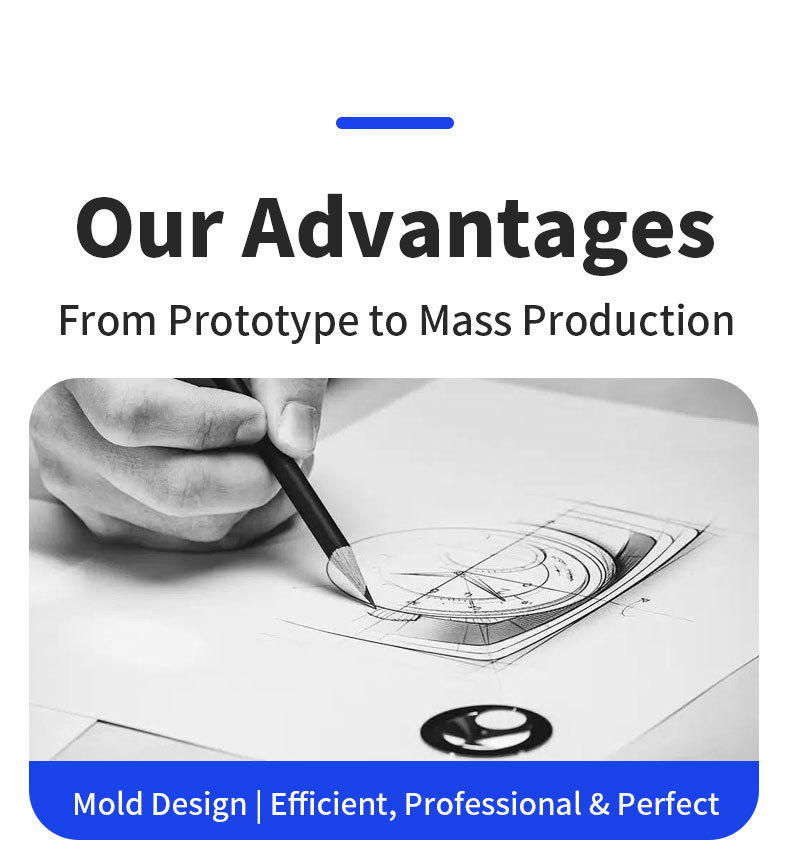 Our Advantages

From Prototype to Mass Production

Mold Design | Efficient, Professional & Perfect